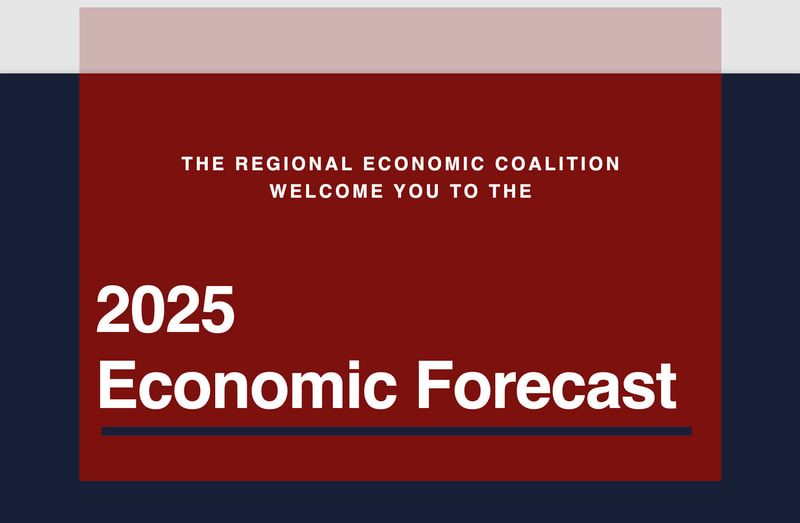 THE REGIONAL ECONOMIC COALITION
WELCOME YOU TO THE

2025
Economic Forecast